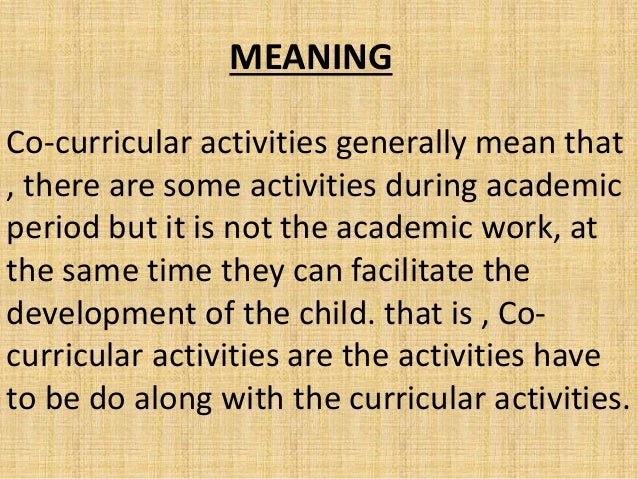 MEANING

Co-curricular activities generally mean that , there are some activities during academic period but it is not the academic work, at the same time they can facilitate the development of the child. that is , Co-curricular activities are the activities have to be do along with the curricular activities.